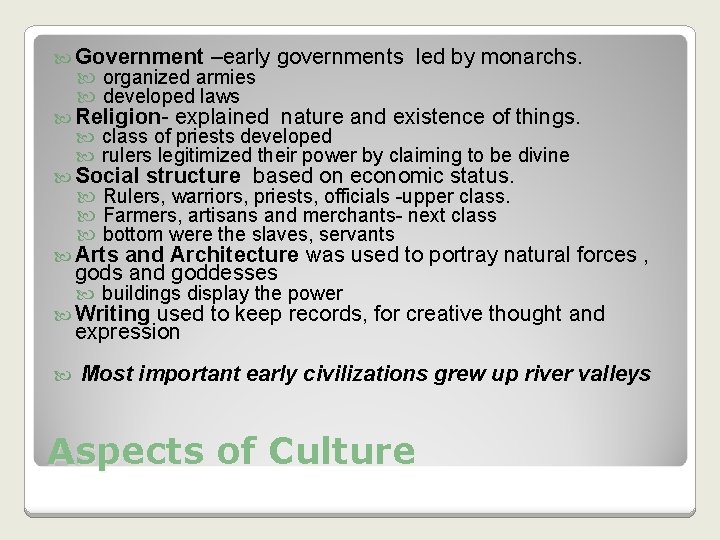 Government –early governments led by monarchs.
organized armies
developed laws
Religion- explained nature and existence of things.
class of priests developed
rulers legitimized their power by claiming to be divine
Social structure based on economic status.
Rulers, warriors, priests, officials -upper class.
Farmers, artisans and merchants- next class
bottom were the slaves, servants
Arts and Architecture was used to portray natural forces , gods and goddesses
buildings display the power
Writing used to keep records, for creative thought and expression

Most important early civilizations grew up river valleys

Aspects of Culture